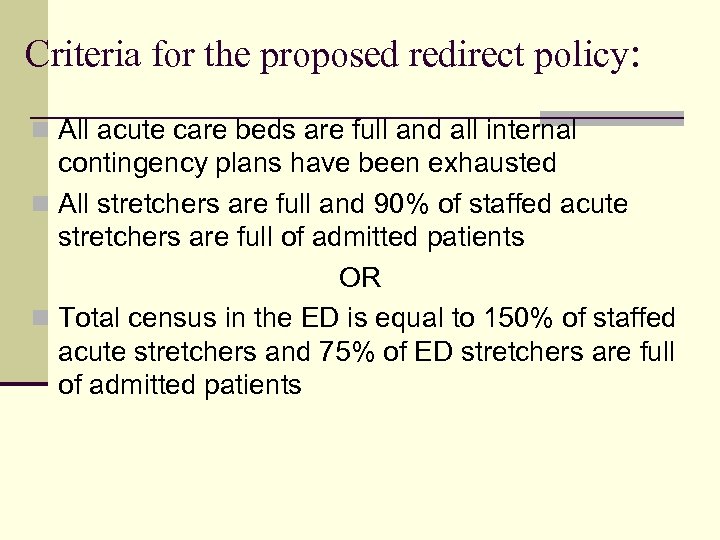 Criteria for the proposed redirect policy:

All acute care beds are full and all internal contingency plans have been exhausted

All stretchers are full and 90% of staffed acute stretchers are full of admitted patients

OR

Total census in the ED is equal to 150% of staffed acute stretchers and 75% of ED stretchers are full of admitted patients